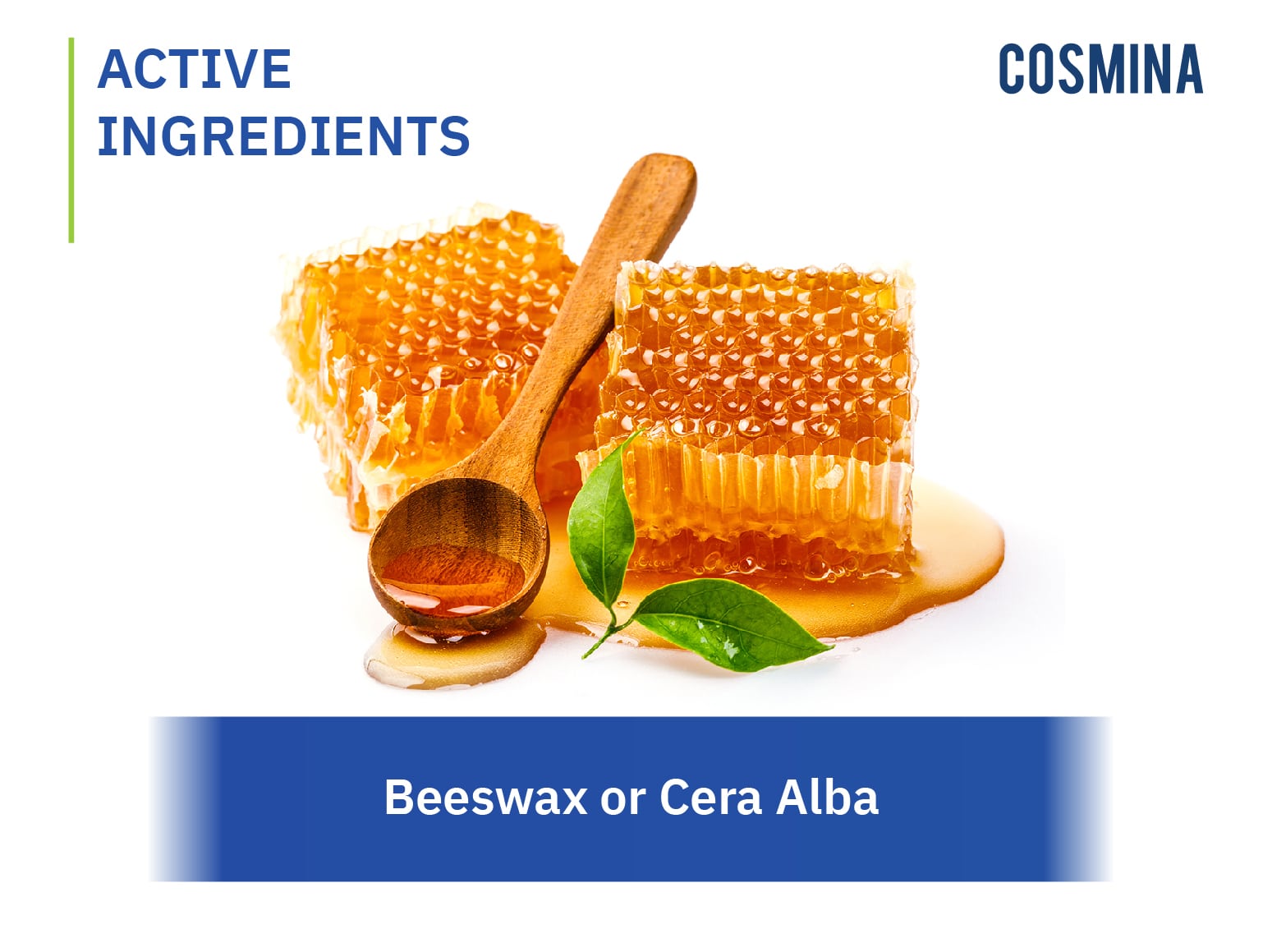 ACTIVE INGREDIENTS

COSMINA

Beeswax or Cera Alba